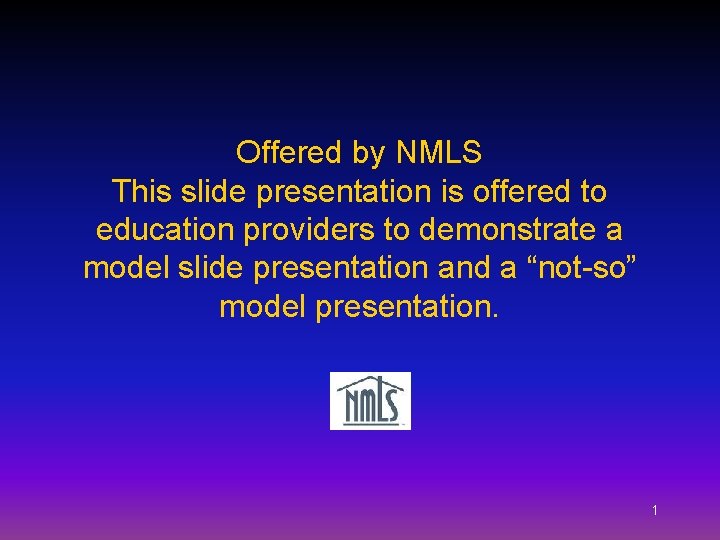 Offered by NMLS
This slide presentation is offered to education providers to demonstrate a model slide presentation and a “not-so” model presentation.

NMLS

1